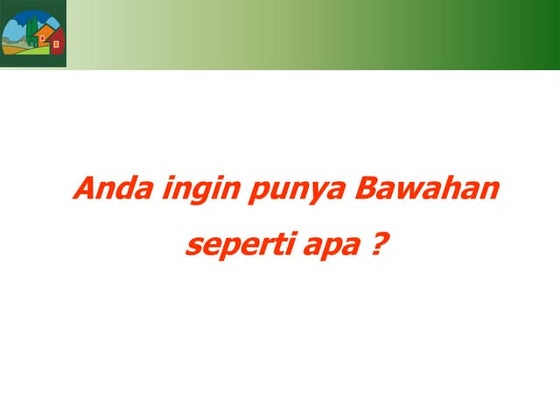 Anda ingin punya Bawahan seperti apa ?